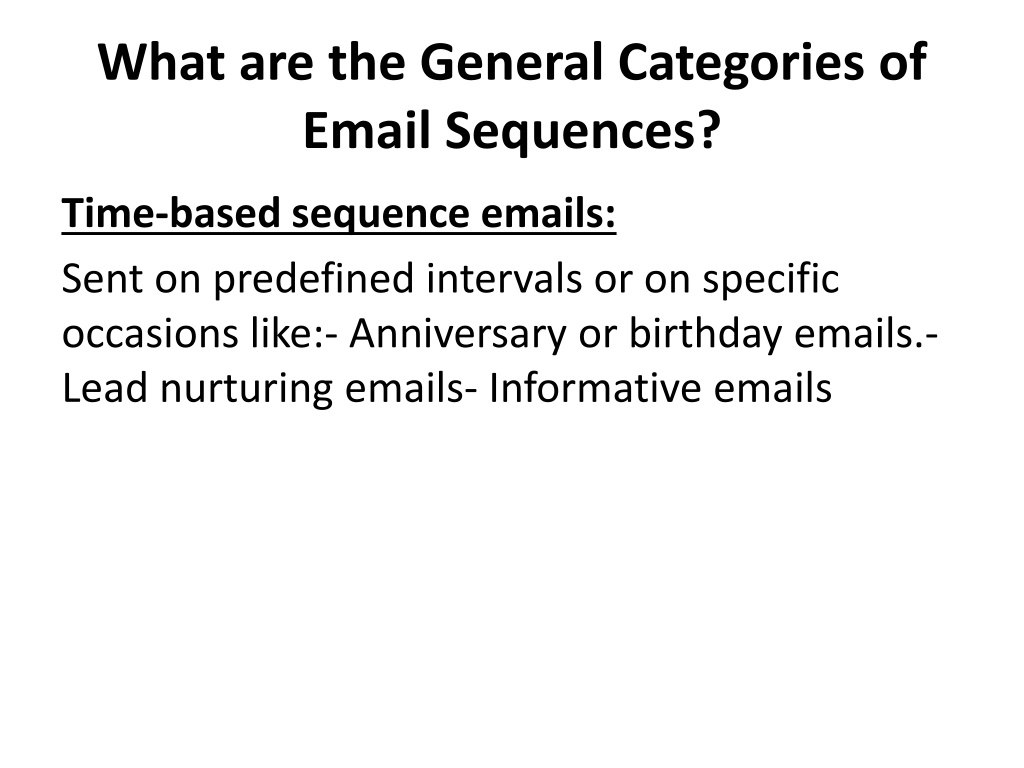 What are the General Categories of Email Sequences?

Time-based sequence emails:

Sent on predefined intervals or on specific occasions like:- Anniversary or birthday emails.- Lead nurturing emails- Informative emails